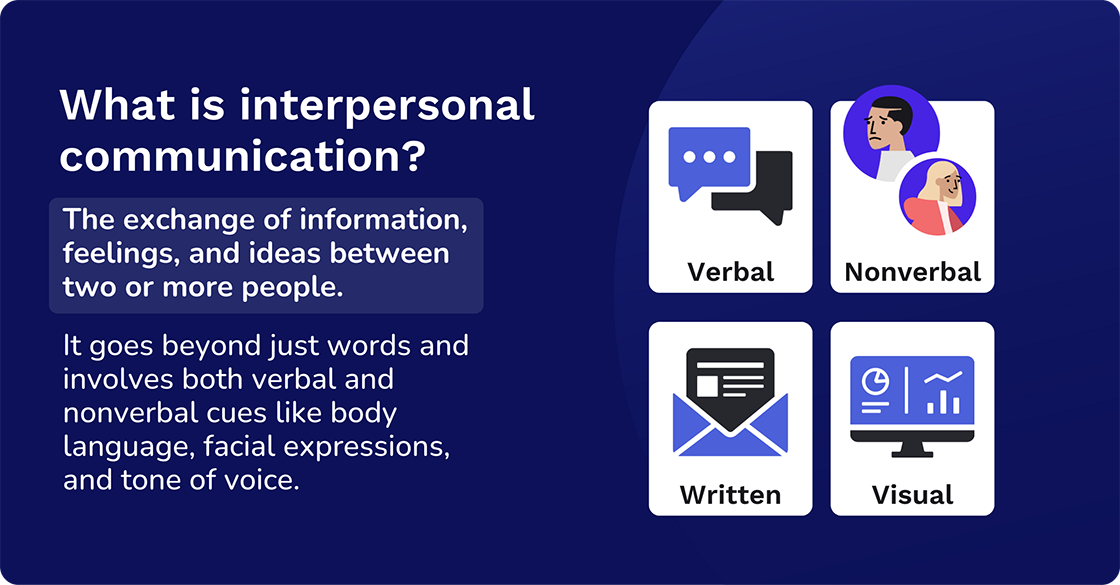 What is interpersonal communication?

The exchange of information, feelings, and ideas between two or more people.

It goes beyond just words and involves both verbal and nonverbal cues like body language, facial expressions, and tone of voice.

Verbal

Nonverbal

Written

Visual